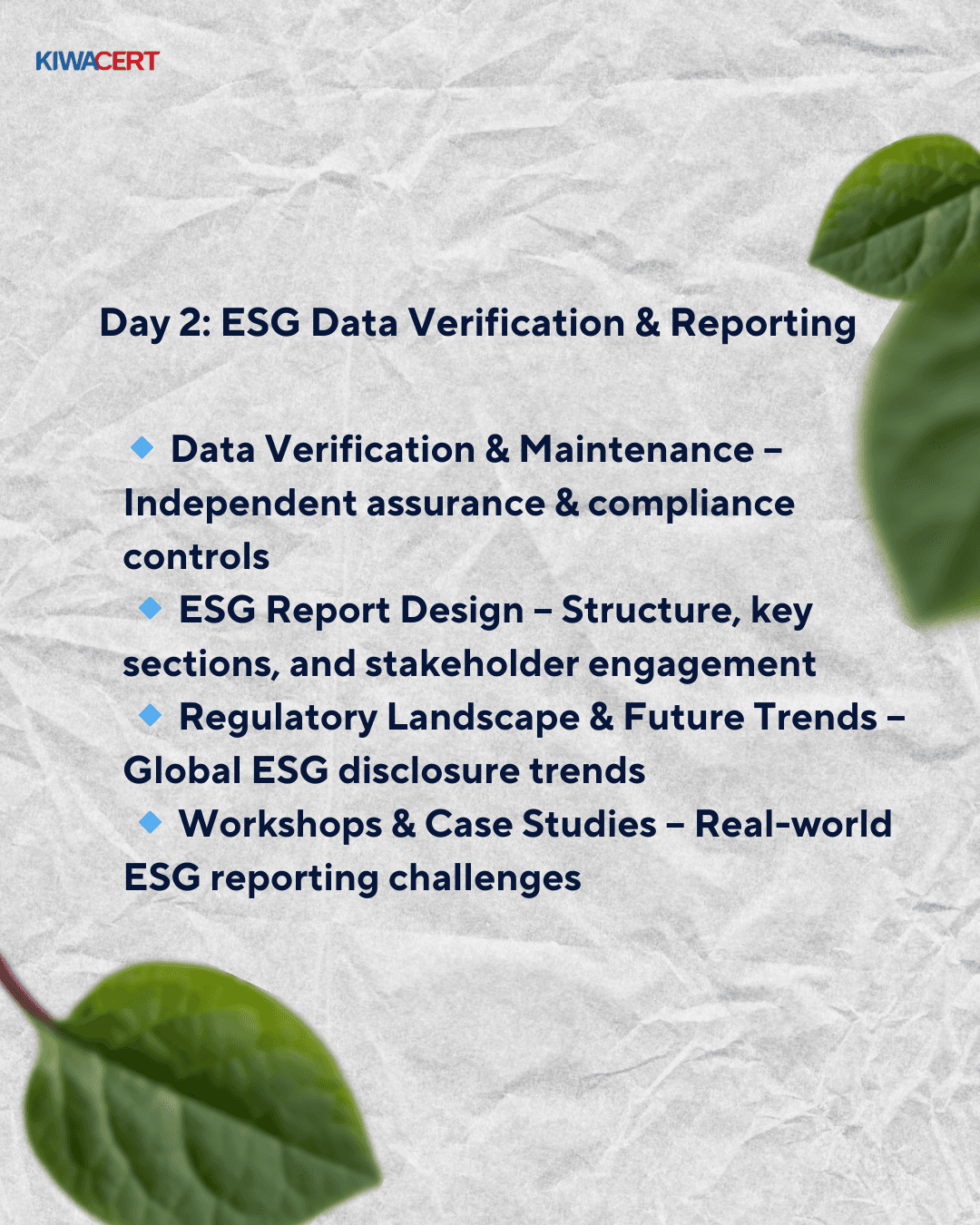 KIWACERT

Day 2: ESG Data Verification & Reporting

🔹 Data Verification & Maintenance – Independent assurance & compliance controls
🔹 ESG Report Design – Structure, key sections, and stakeholder engagement
🔹 Regulatory Landscape & Future Trends – Global ESG disclosure trends
🔹 Workshops & Case Studies – Real-world ESG reporting challenges